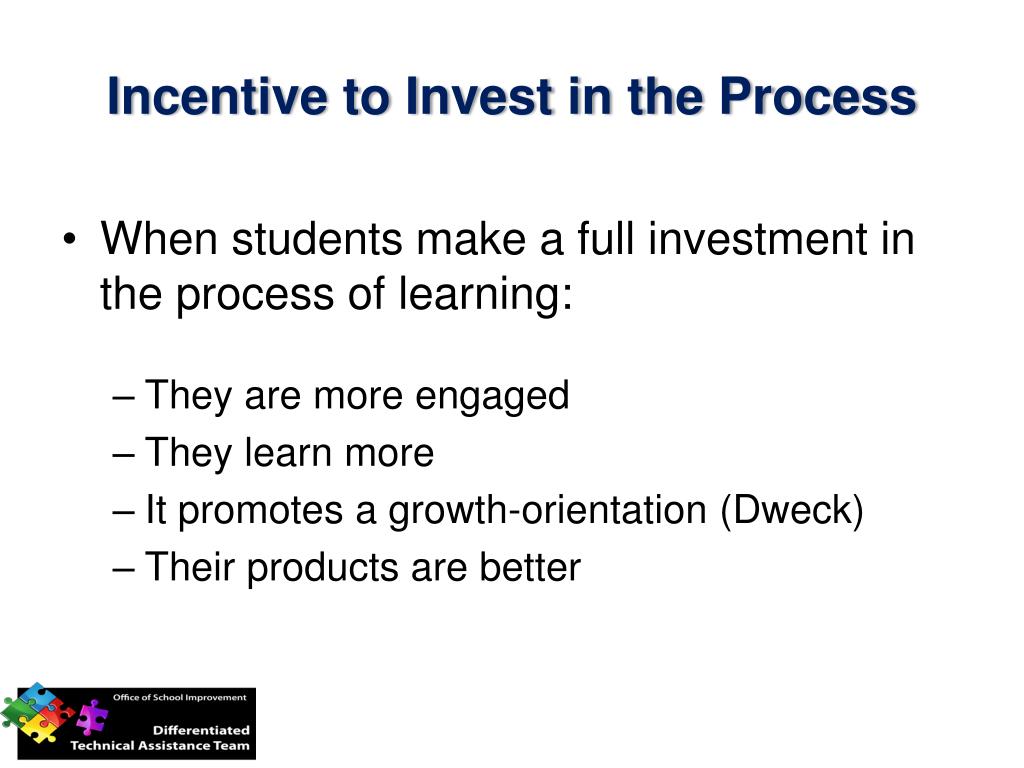 Incentive to Invest in the Process

• When students make a full investment in the process of learning:

– They are more engaged
– They learn more
– It promotes a growth-orientation (Dweck)
– Their products are better

Office of School Improvement
Differentiated Technical Assistance Team